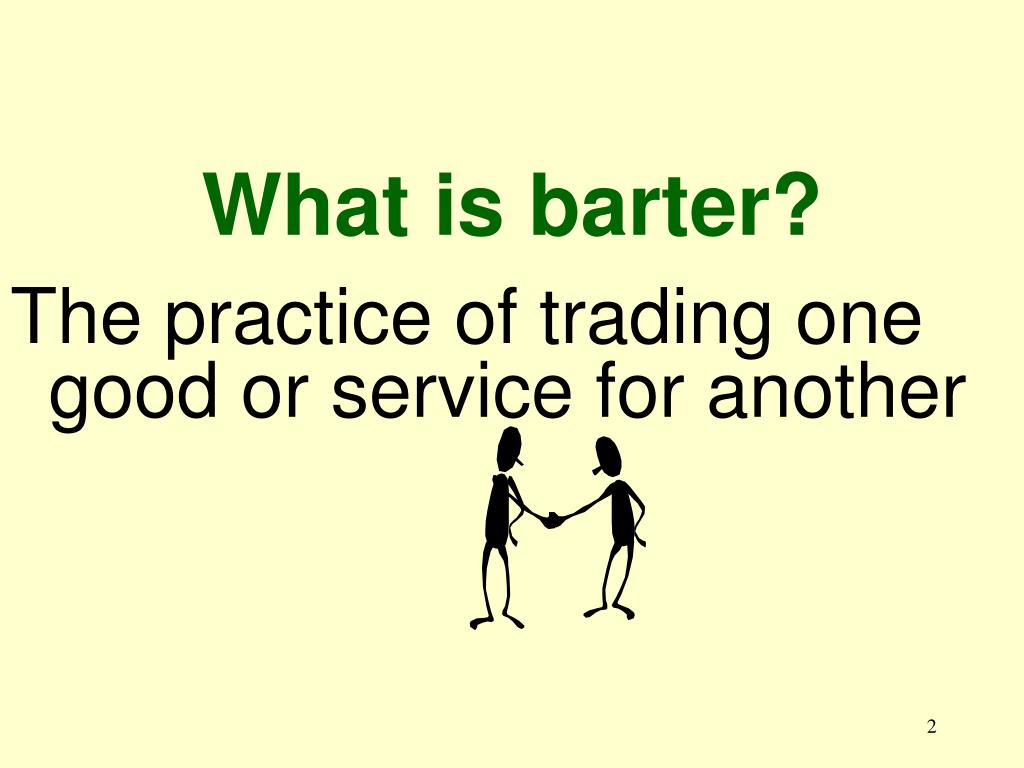 What is barter?

The practice of trading one good or service for another

2